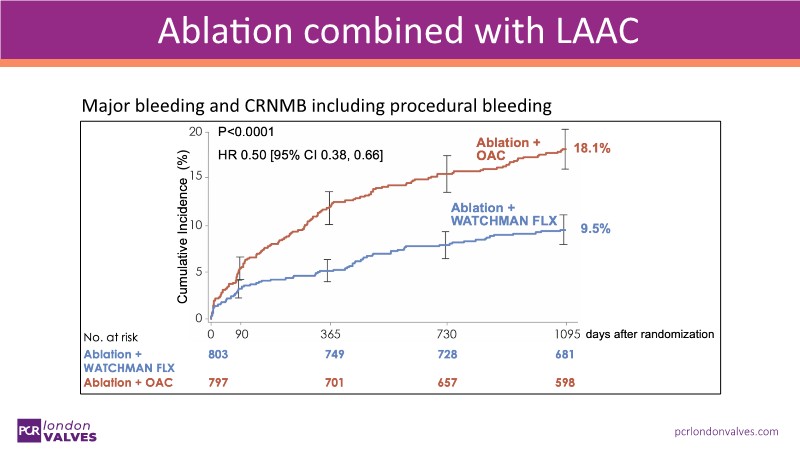 Ablation combined with LAAC

Major bleeding and CRNMB including procedural bleeding

P<0.0001

HR 0.50 [95% CI 0.38, 0.66]

Cumulative Incidence (%)

20
15
10
5
0

Ablation + OAC 18.1%

Ablation + WATCHMAN FLX 9.5%

0 90 365 730 1095 days after randomization

| No. at risk | | | | |
|---|---|---|---|---|
| Ablation + WATCHMAN FLX | 803 | 749 | 728 | 681 |
| Ablation + OAC | 797 | 701 | 657 | 598 |

PCR london VALVES

pcrlondonvalves.com